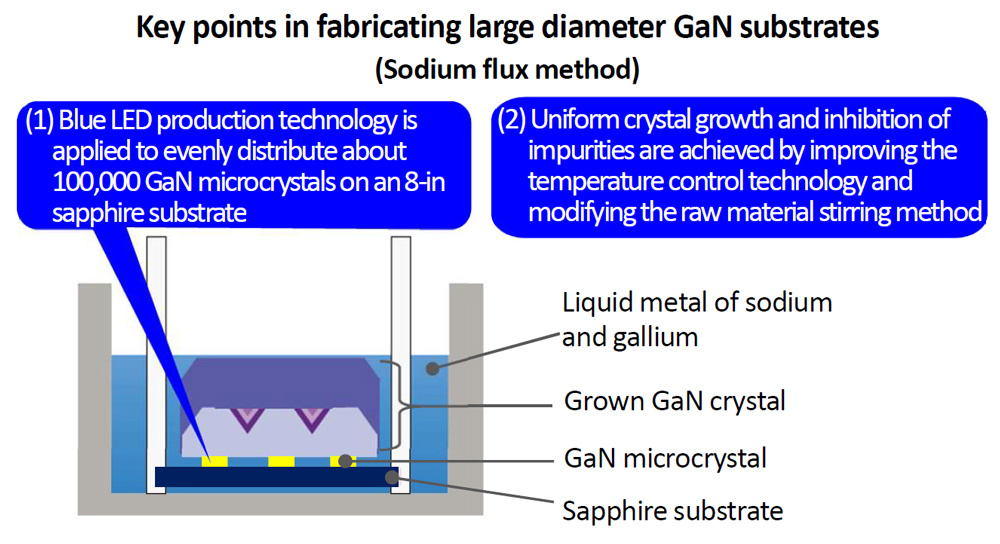 Key points in fabricating large diameter GaN substrates
(Sodium flux method)

(1) Blue LED production technology is applied to evenly distribute about 100,000 GaN microcrystals on an 8-in sapphire substrate

(2) Uniform crystal growth and inhibition of impurities are achieved by improving the temperature control technology and modifying the raw material stirring method

Liquid metal of sodium and gallium

Grown GaN crystal

GaN microcrystal

Sapphire substrate